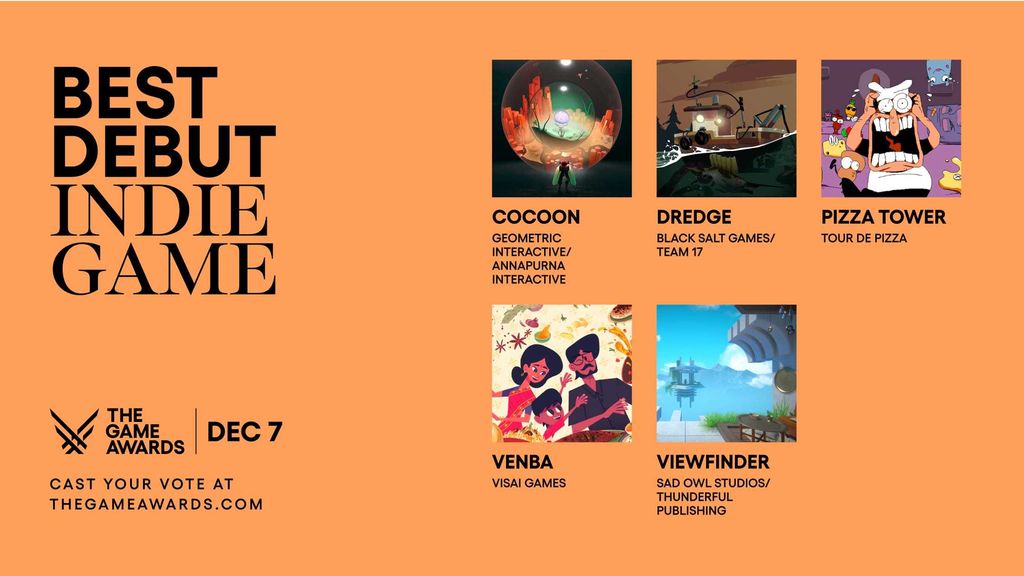 BEST DEBUT INDIE GAME

THE GAME AWARDS | DEC 7

CAST YOUR VOTE AT THEGAMEAWARDS.COM

COCOON
GEOMETRIC INTERACTIVE/ ANNAPURNA INTERACTIVE

DREDGE
BLACK SALT GAMES/ TEAM 17

PIZZA TOWER
TOUR DE PIZZA

VENBA
VISAI GAMES

VIEWFINDER
SAD OWL STUDIOS/ THUNDERFUL PUBLISHING